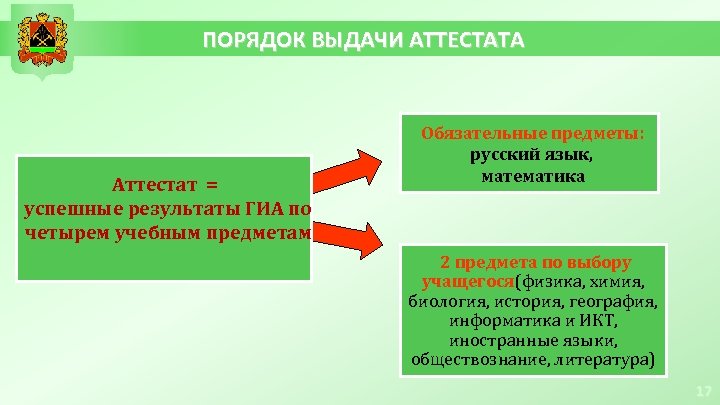 ПОРЯДОК ВЫДАЧИ АТТЕСТАТА

Аттестат =
успешные результаты ГИА по четырем учебным предметам

Обязательные предметы:
русский язык,
математика

2 предмета по выбору учащегося(физика, химия, биология, история, география, информатика и ИКТ, иностранные языки, обществознание, литература)

17